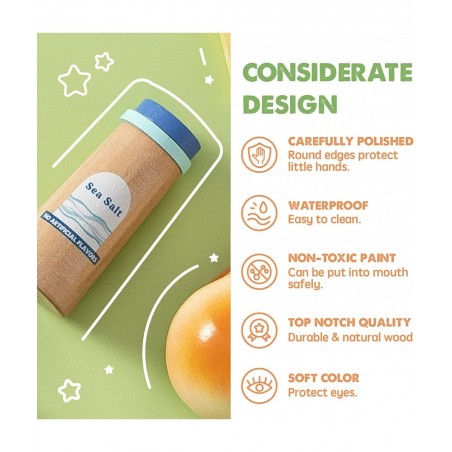 Sea Salt
NO ARTIFICIAL FLAVORS

CONSIDERATE DESIGN

CAREFULLY POLISHED
Round edges protect little hands.

WATERPROOF
Easy to clean.

NON-TOXIC PAINT
Can be put into mouth safely.

TOP NOTCH QUALITY
Durable & natural wood

SOFT COLOR
Protect eyes.